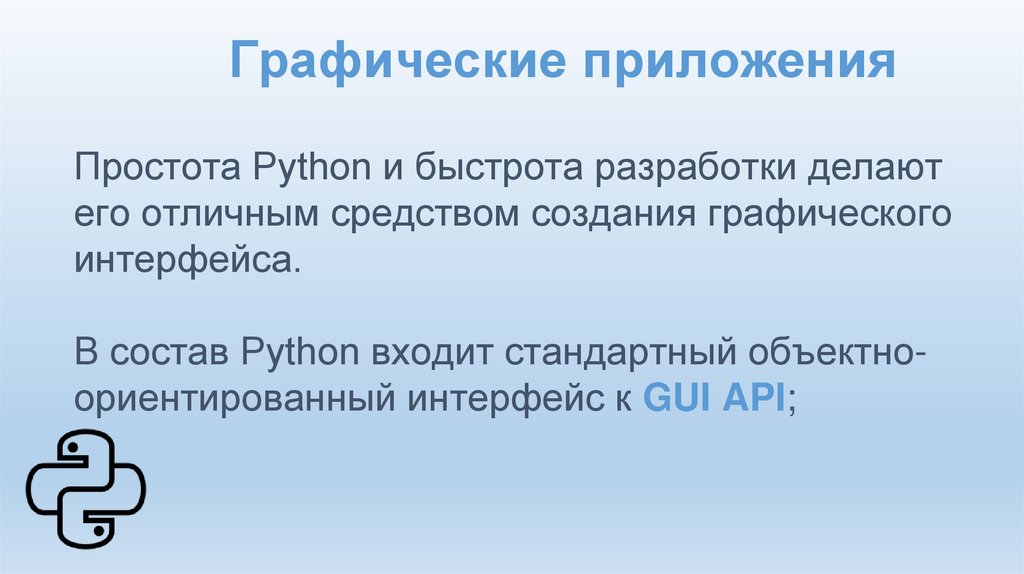 Графические приложения

Простота Python и быстрота разработки делают его отличным средством создания графического интерфейса.

В состав Python входит стандартный объектно-ориентированный интерфейс к GUI API;